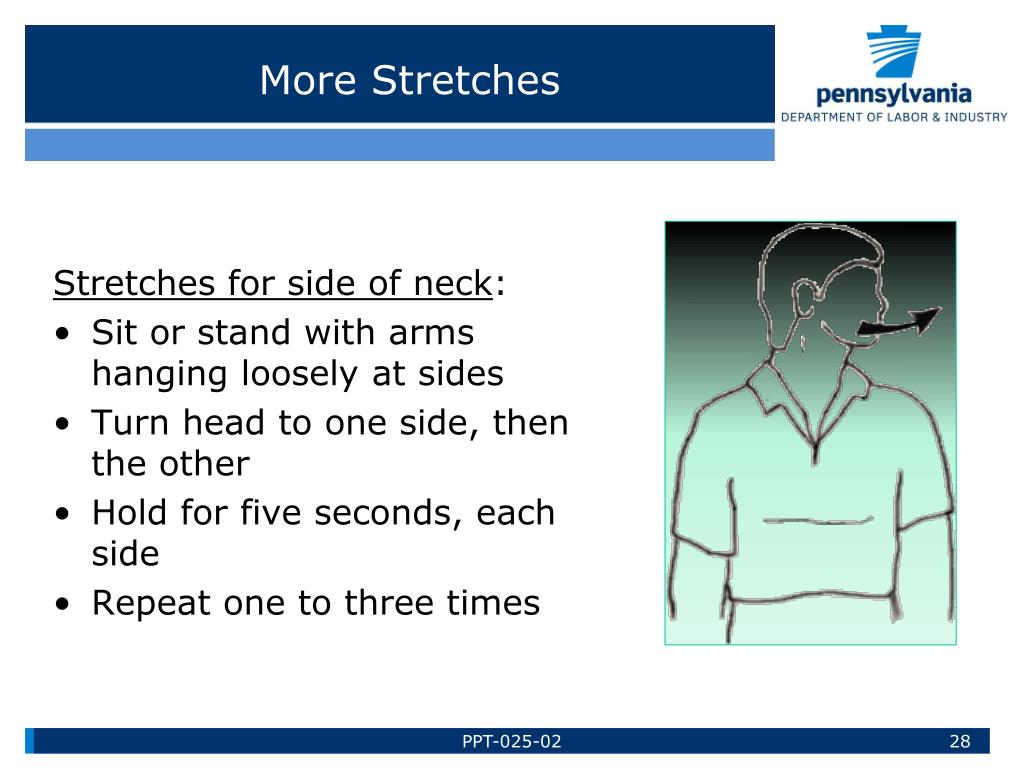 More Stretches

pennsylvania
DEPARTMENT OF LABOR & INDUSTRY

Stretches for side of neck:
• Sit or stand with arms hanging loosely at sides
• Turn head to one side, then the other
• Hold for five seconds, each side
• Repeat one to three times

PPT-025-02

28